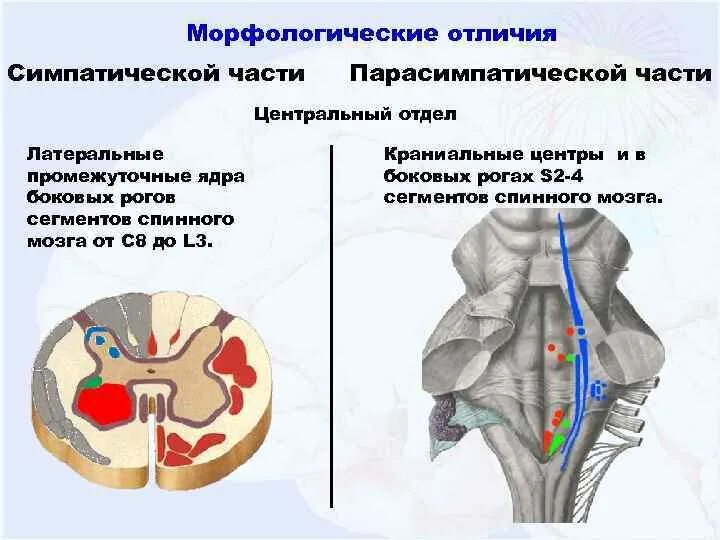 Морфологические отличия

Симпатической части Парасимпатической части

Центральный отдел

Латеральные промежуточные ядра боковых рогов сегментов спинного мозга от C8 до L3.

Краниальные центры и в боковых рогах S2-4 сегментов спинного мозга.